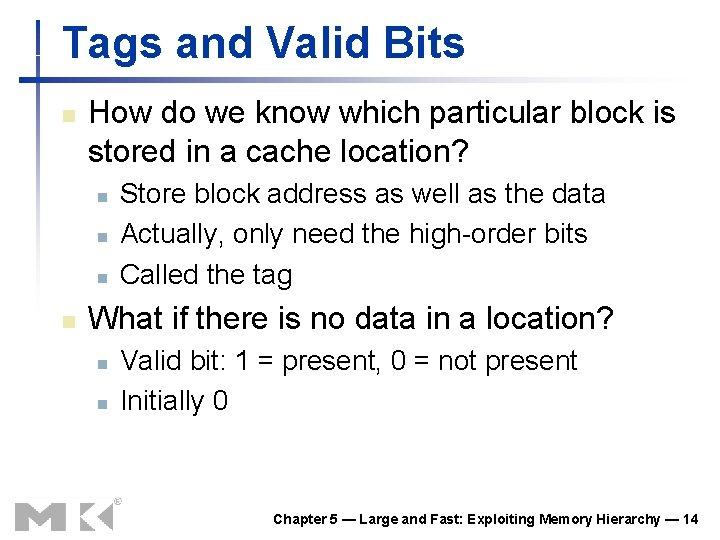 Tags and Valid Bits

How do we know which particular block is stored in a cache location?

Store block address as well as the data

Actually, only need the high-order bits

Called the tag

What if there is no data in a location?

Valid bit: 1 = present, 0 = not present

Initially 0

MK®

Chapter 5 — Large and Fast: Exploiting Memory Hierarchy — 14